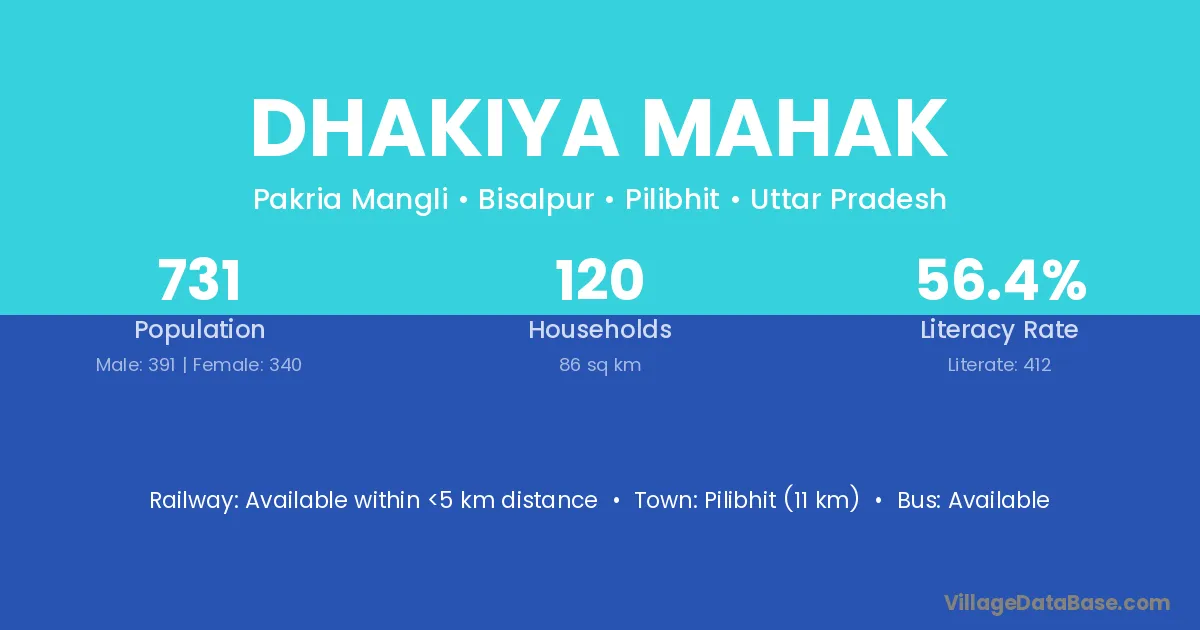 DHAKIYA MAHAK

Pakria Mangli • Bisalpur • Pilibhit • Uttar Pradesh

731
Population
Male: 391 | Female: 340

120
Households
86 sq km

56.4%
Literacy Rate
Literate: 412

Railway: Available within <5 km distance • Town: Pilibhit (11 km) • Bus: Available

VillageDataBase.com